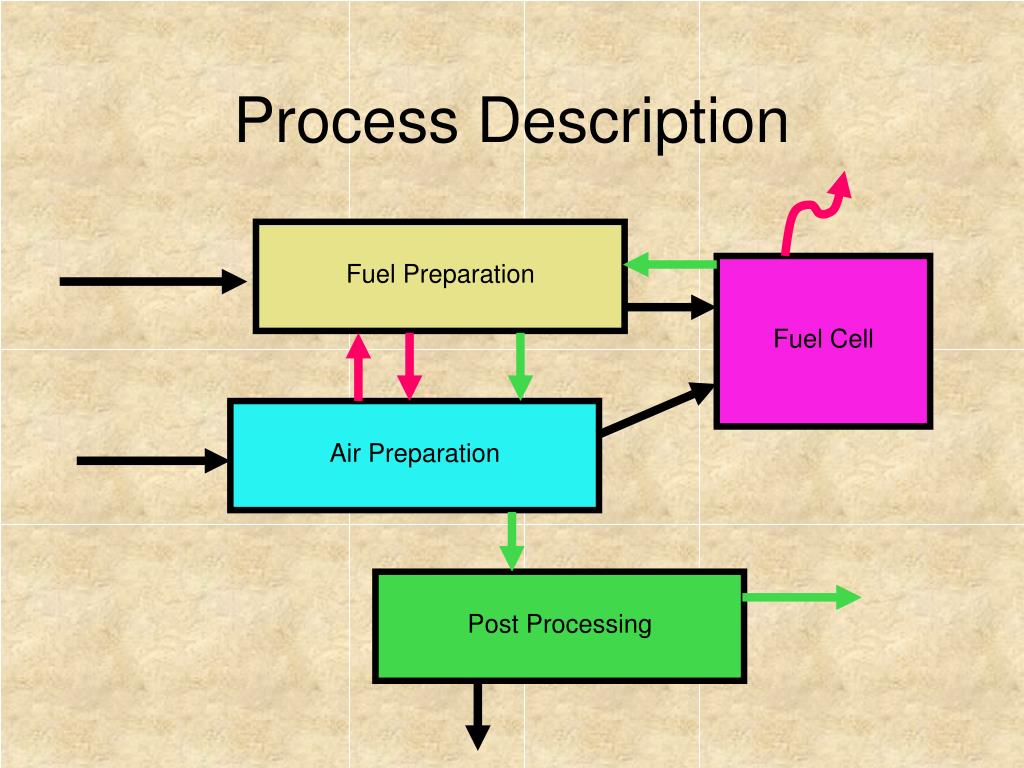 Process Description

Fuel Preparation

Fuel Cell

Air Preparation

Post Processing